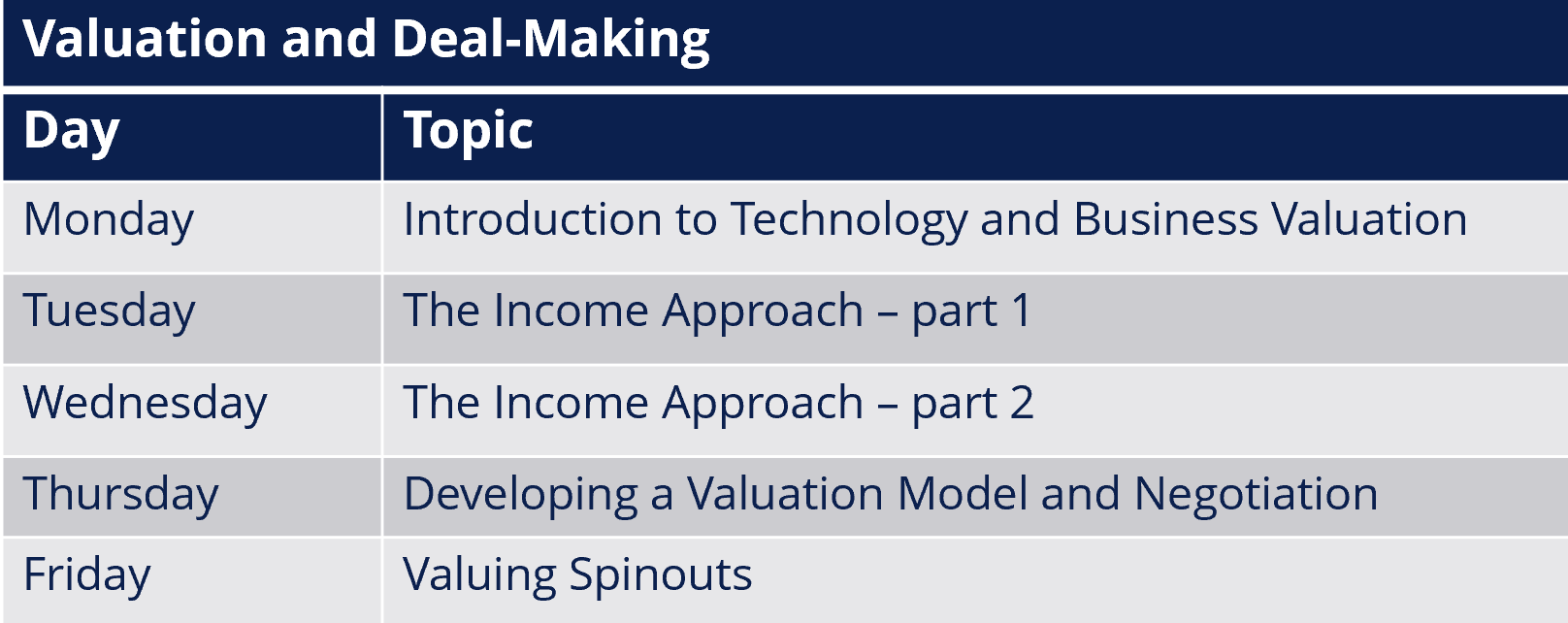 Valuation and Deal-Making

| Day | Topic |
|---|---|
| Monday | Introduction to Technology and Business Valuation |
| Tuesday | The Income Approach – part 1 |
| Wednesday | The Income Approach – part 2 |
| Thursday | Developing a Valuation Model and Negotiation |
| Friday | Valuing Spinouts |